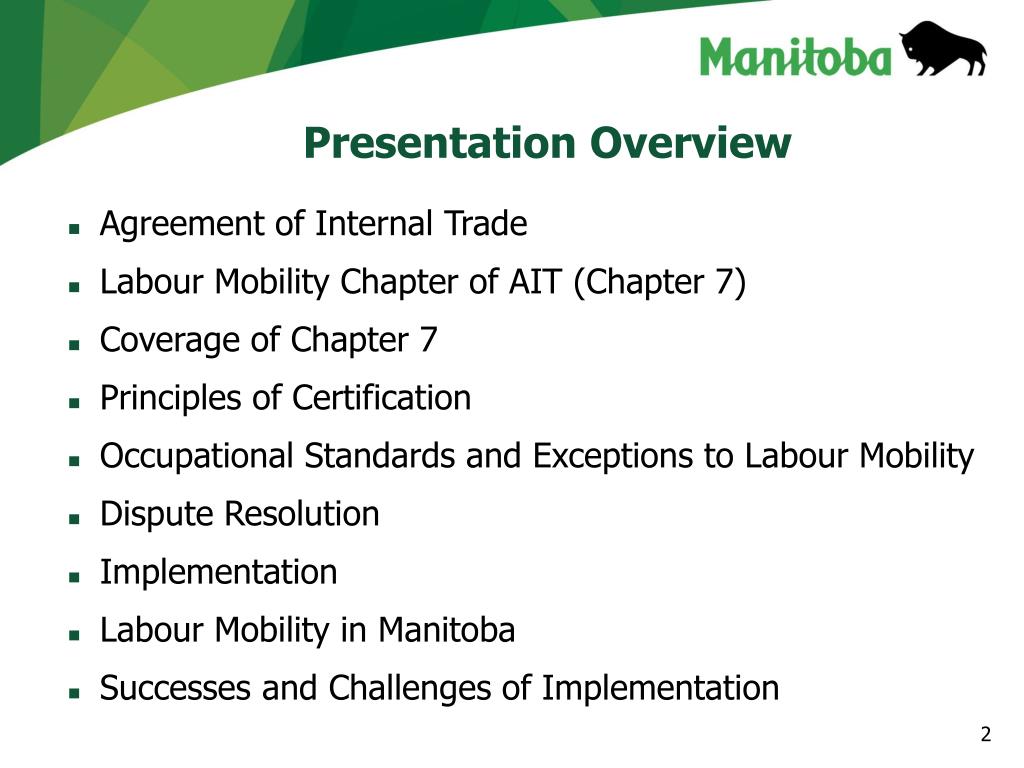 Manitoba

Presentation Overview

- Agreement of Internal Trade
- Labour Mobility Chapter of AIT (Chapter 7)
- Coverage of Chapter 7
- Principles of Certification
- Occupational Standards and Exceptions to Labour Mobility
- Dispute Resolution
- Implementation
- Labour Mobility in Manitoba
- Successes and Challenges of Implementation

2